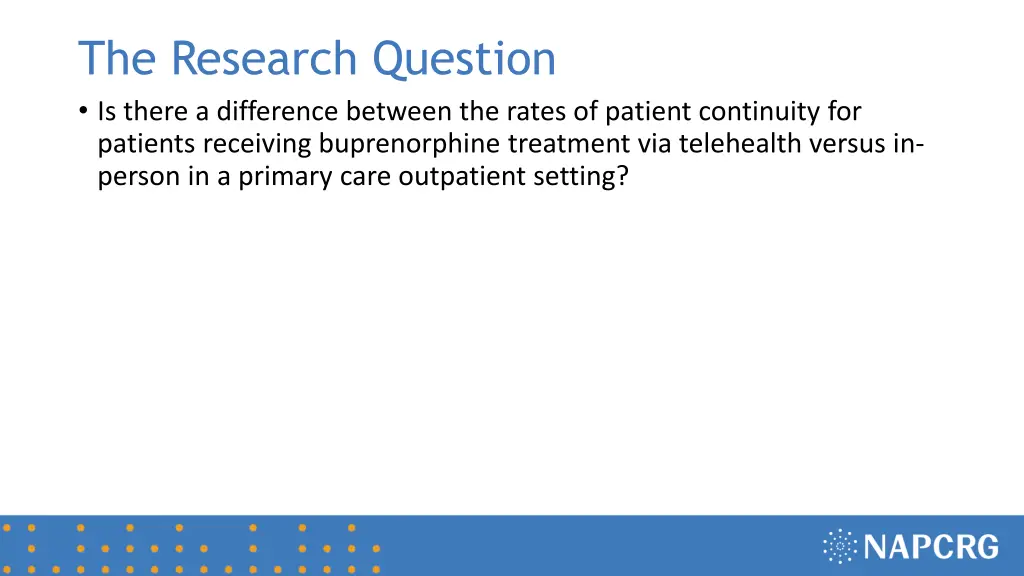 The Research Question

• Is there a difference between the rates of patient continuity for patients receiving buprenorphine treatment via telehealth versus in-person in a primary care outpatient setting?

NAPCRG